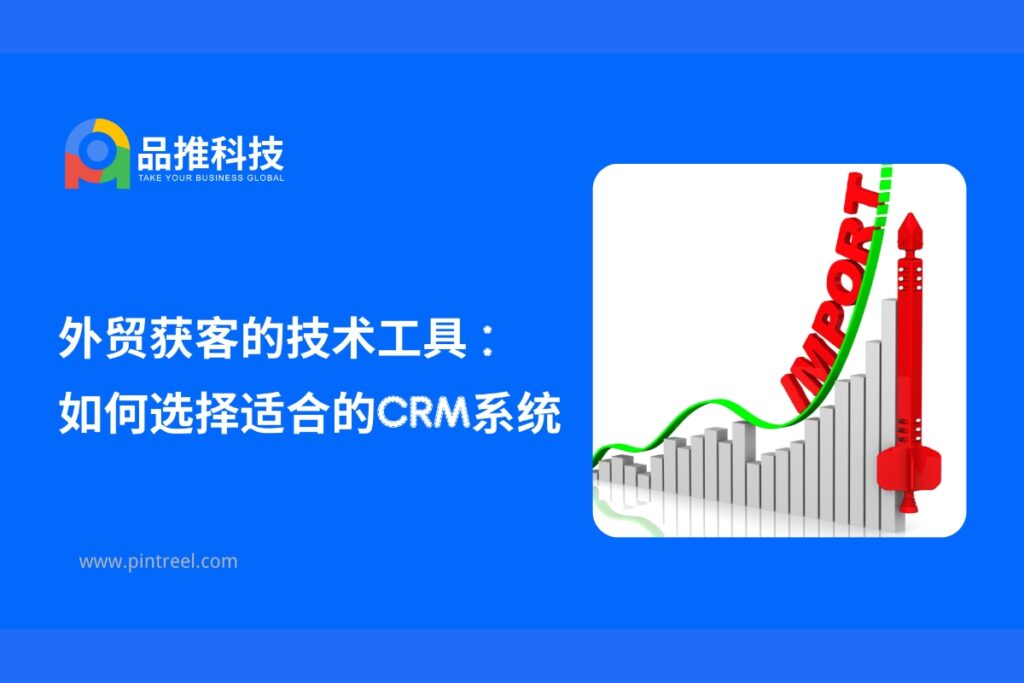 品推科技
TAKE YOUR BUSINESS GLOBAL

外贸获客的技术工具：
如何选择适合的CRM系统

IMPORT

www.pintreel.com